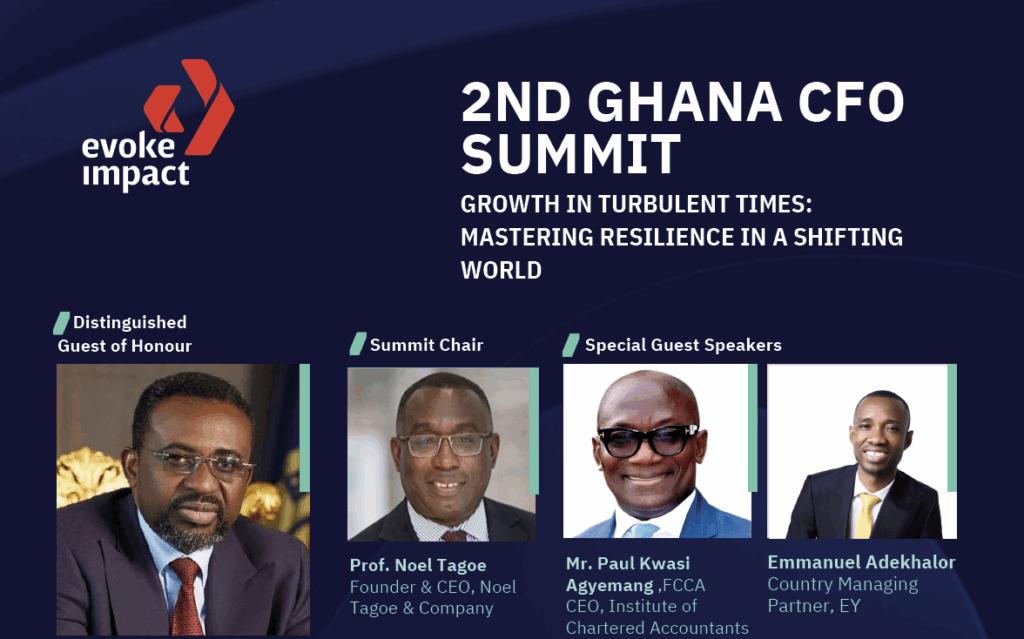 evoke impact

2ND GHANA CFO SUMMIT

GROWTH IN TURBULENT TIMES: MASTERING RESILIENCE IN A SHIFTING WORLD

Distinguished Guest of Honour

Summit Chair

Prof. Noel Tagoe
Founder & CEO, Noel Tagoe & Company

Special Guest Speakers

Mr. Paul Kwasi Agyemang ,FCCA
CEO, Institute of Chartered Accountants

Emmanuel Adekhalor
Country Managing Partner, EY